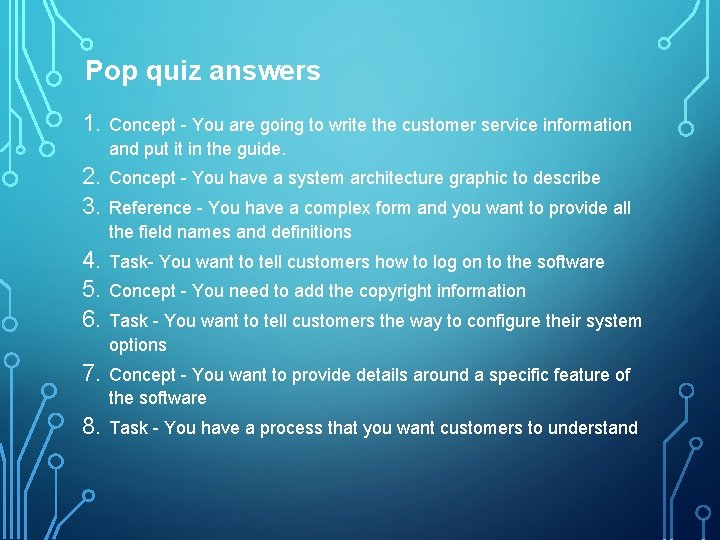 Pop quiz answers

1. Concept - You are going to write the customer service information and put it in the guide.
2. Concept - You have a system architecture graphic to describe
3. Reference - You have a complex form and you want to provide all the field names and definitions
4. Task- You want to tell customers how to log on to the software
5. Concept - You need to add the copyright information
6. Task - You want to tell customers the way to configure their system options
7. Concept - You want to provide details around a specific feature of the software
8. Task - You have a process that you want customers to understand